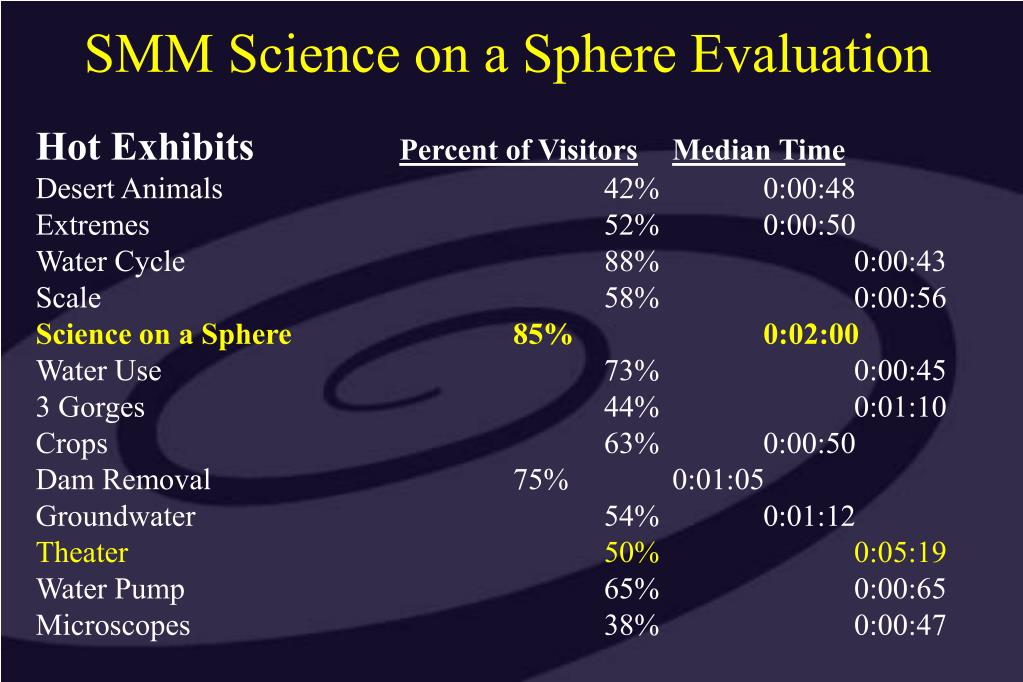 SMM Science on a Sphere Evaluation

| Hot Exhibits | Percent of Visitors | Median Time |
|---|---|---|
| Desert Animals | 42% | 0:00:48 |
| Extremes | 52% | 0:00:50 |
| Water Cycle | 88% | 0:00:43 |
| Scale | 58% | 0:00:56 |
| Science on a Sphere | 85% | 0:02:00 |
| Water Use | 73% | 0:00:45 |
| 3 Gorges | 44% | 0:01:10 |
| Crops | 63% | 0:00:50 |
| Dam Removal | 75% | 0:01:05 |
| Groundwater | 54% | 0:01:12 |
| Theater | 50% | 0:05:19 |
| Water Pump | 65% | 0:00:65 |
| Microscopes | 38% | 0:00:47 |